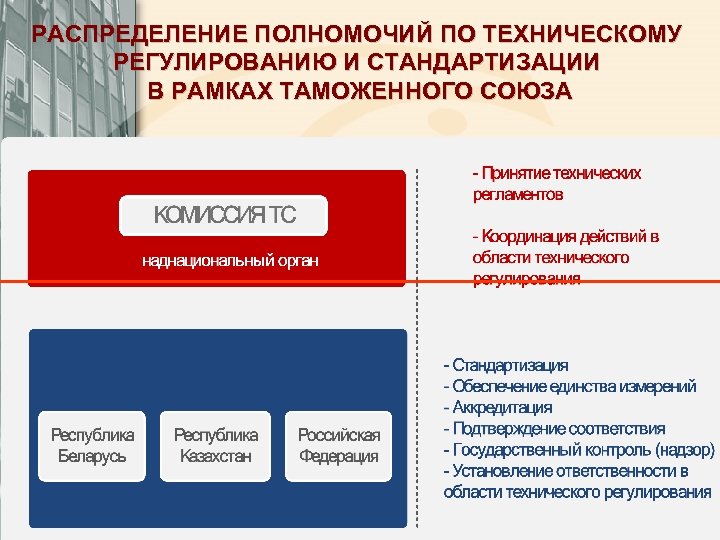 РАСПРЕДЕЛЕНИЕ ПОЛНОМОЧИЙ ПО ТЕХНИЧЕСКОМУ РЕГУЛИРОВАНИЮ И СТАНДАРТИЗАЦИИ В РАМКАХ ТАМОЖЕННОГО СОЮЗА

КОМИССИЯ ТС

наднациональный орган

- Принятие технических регламентов

- Координация действий в области технического регулирования

Республика Беларусь

Республика Казахстан

Российская Федерация

- Стандартизация
- Обеспечение единства измерений
- Аккредитация
- Подтверждение соответствия
- Государственный контроль (надзор)
- Установление ответственности в области технического регулирования